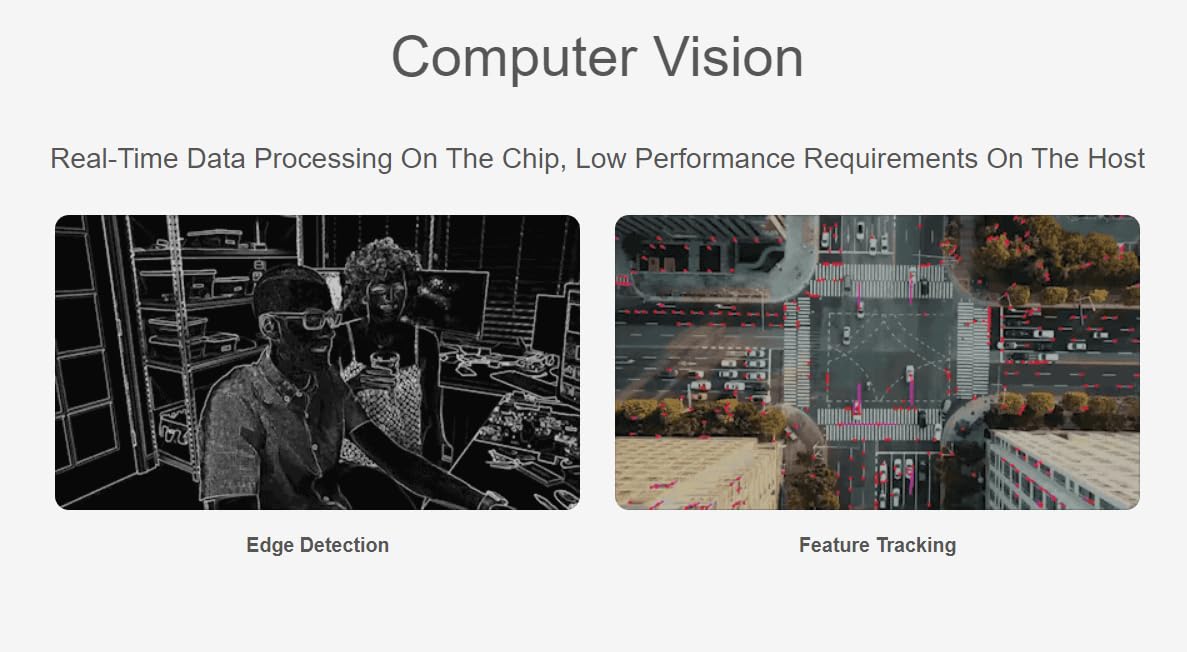 Computer Vision

Real-Time Data Processing On The Chip, Low Performance Requirements On The Host

Edge Detection

Feature Tracking